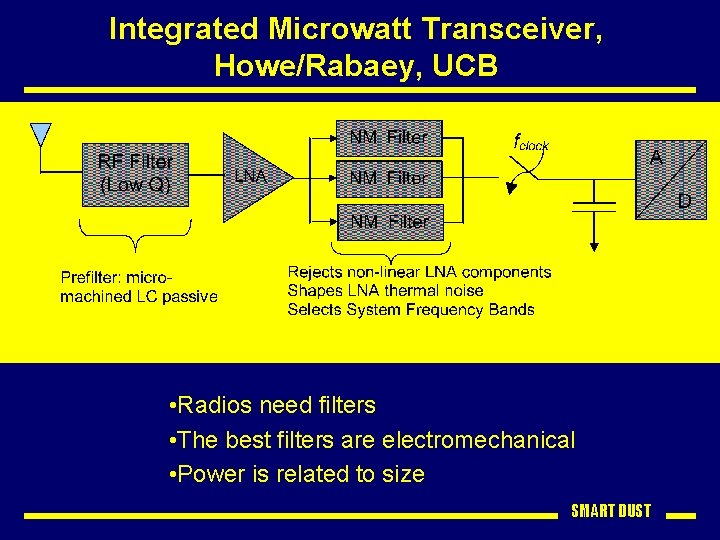 Integrated Microwatt Transceiver, Howe/Rabaey, UCB

RF Filter (Low Q)

LNA

NM Filter

NM Filter

NM Filter

$f_{clock}$

A

D

Prefilter: micro-machined LC passive

Rejects non-linear LNA components
Shapes LNA thermal noise
Selects System Frequency Bands

•Radios need filters
•The best filters are electromechanical
•Power is related to size

SMART DUST